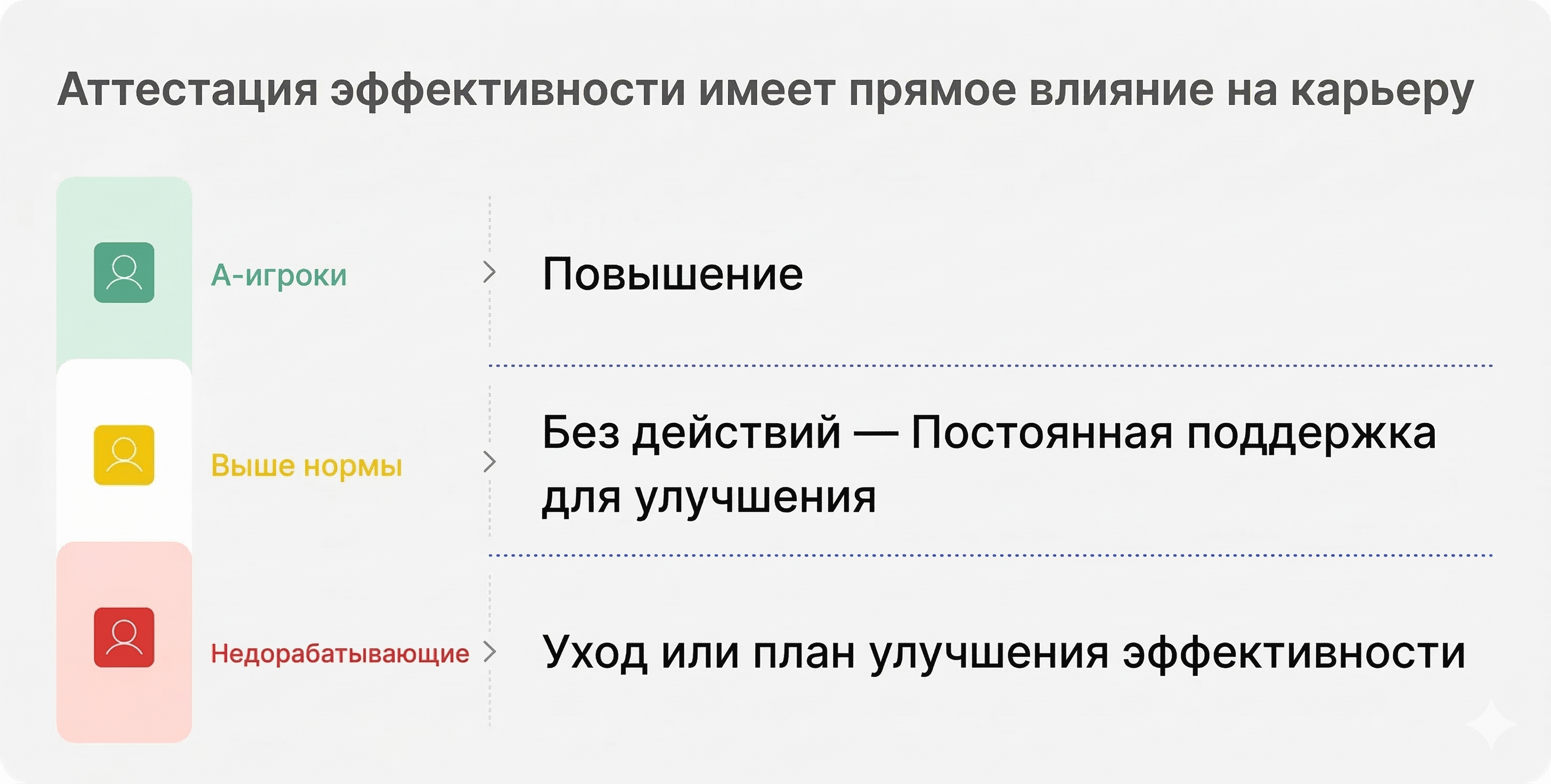 Аттестация эффективности имеет прямое влияние на карьеру

А-игроки

Повышение

Выше нормы

Без действий — Постоянная поддержка для улучшения

Недорабатывающие

Уход или план улучшения эффективности